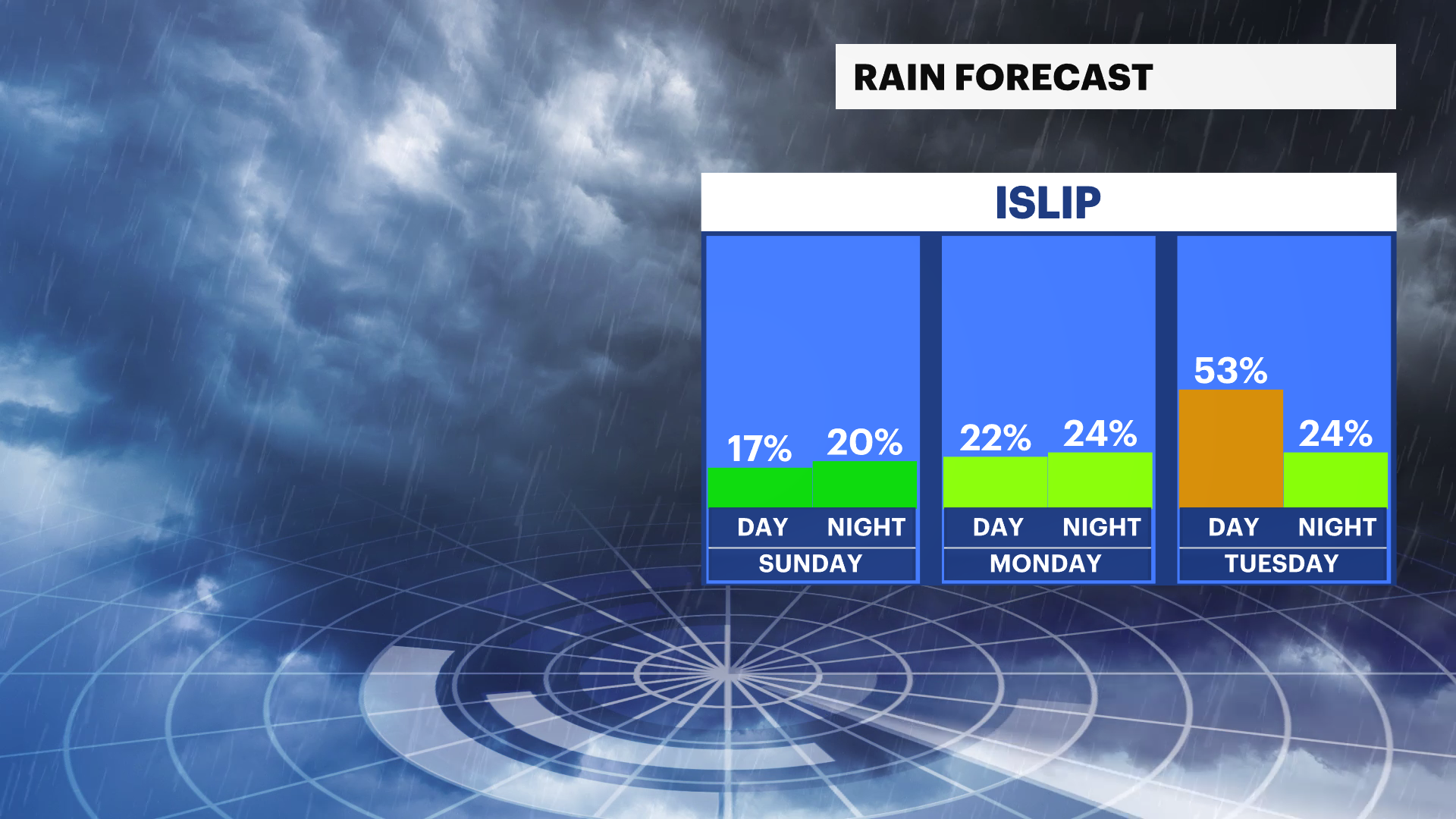 RAIN FORECAST

ISLIP

17% 20%
DAY NIGHT
SUNDAY

22% 24%
DAY NIGHT
MONDAY

53% 24%
DAY NIGHT
TUESDAY